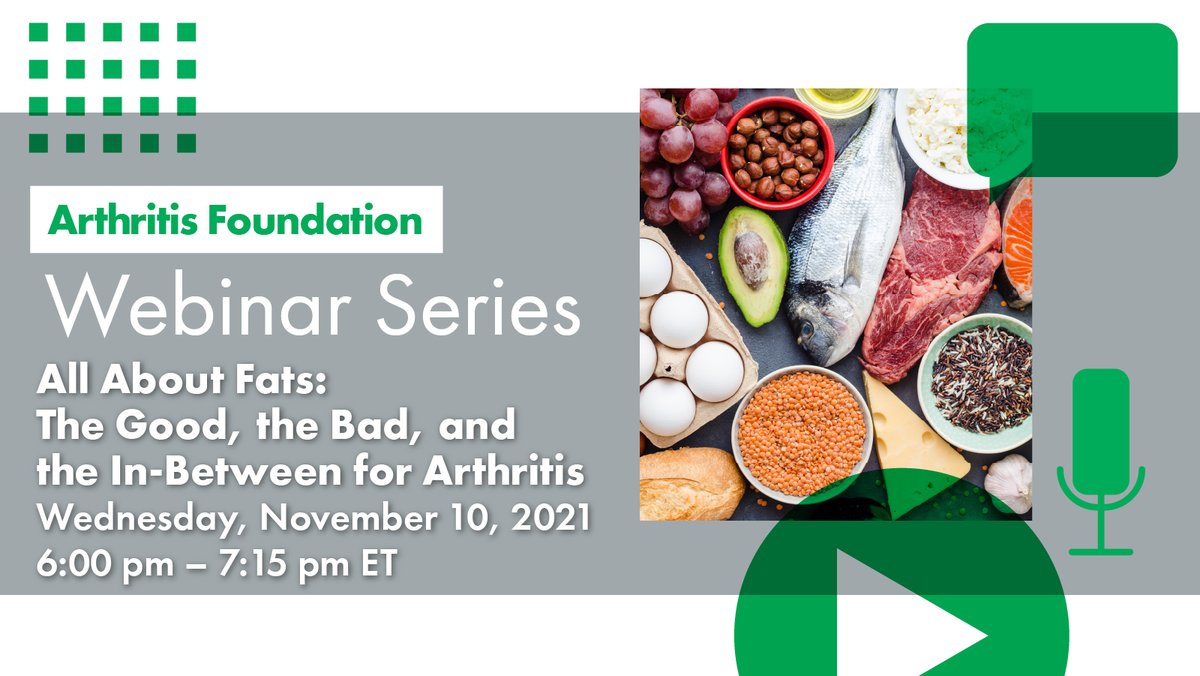 Arthritis Foundation

Webinar Series

All About Fats:
The Good, the Bad, and the In-Between for Arthritis
Wednesday, November 10, 2021
6:00 pm – 7:15 pm ET